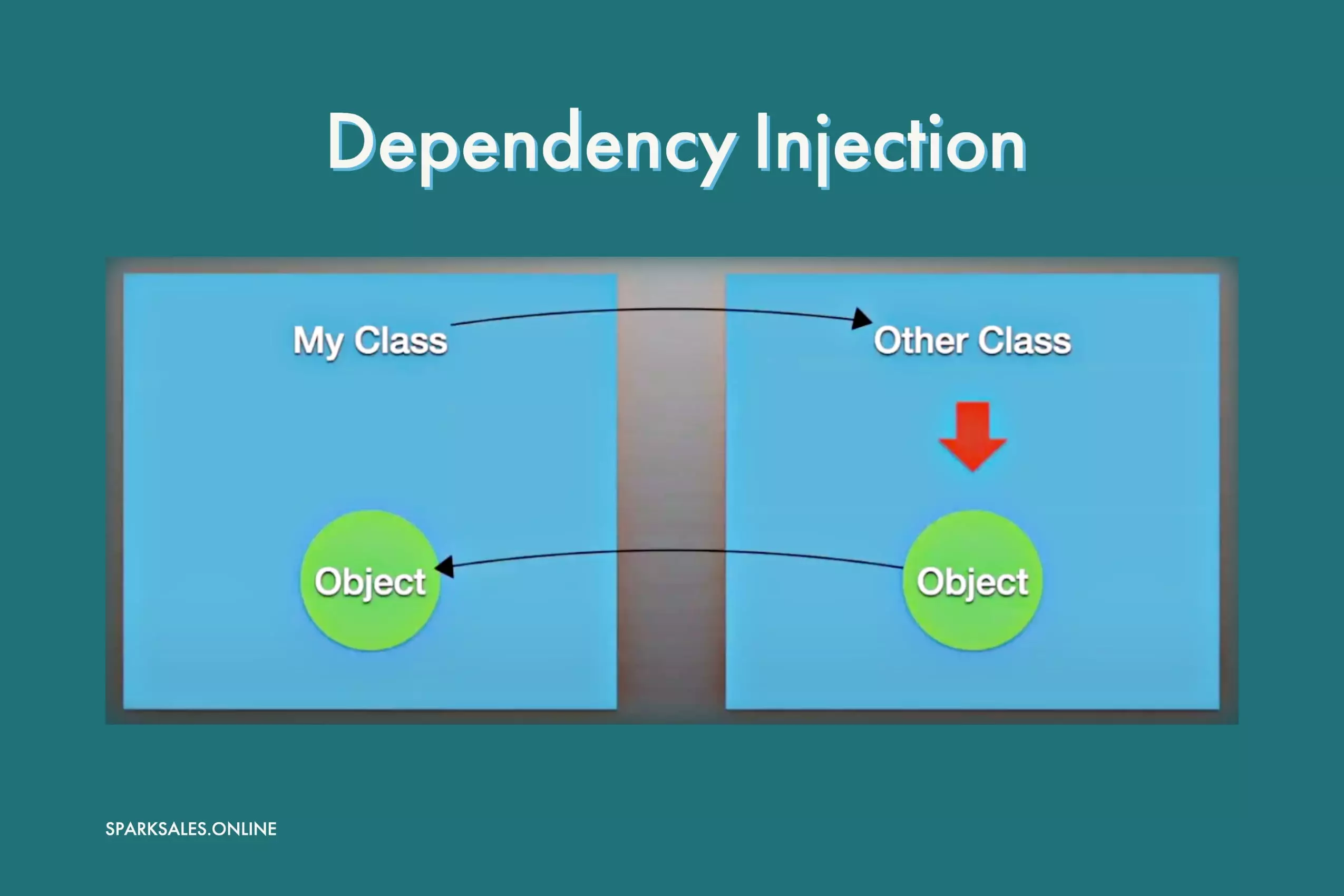 Dependency Injection

My Class

Other Class

Object

Object

SPARKSALES.ONLINE